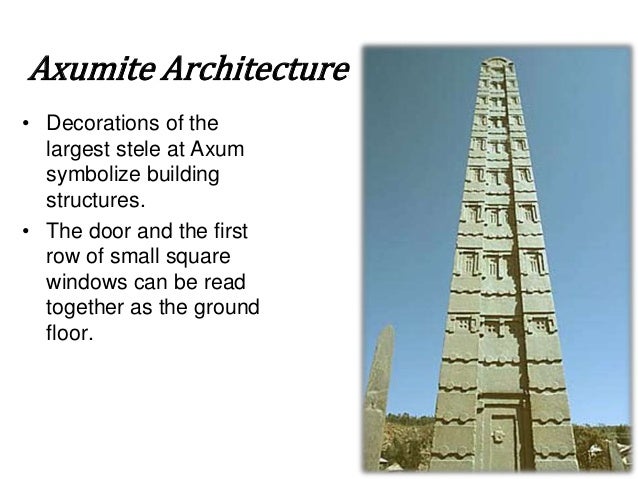 Axumite Architecture

• Decorations of the largest stele at Axum symbolize building structures.

• The door and the first row of small square windows can be read together as the ground floor.